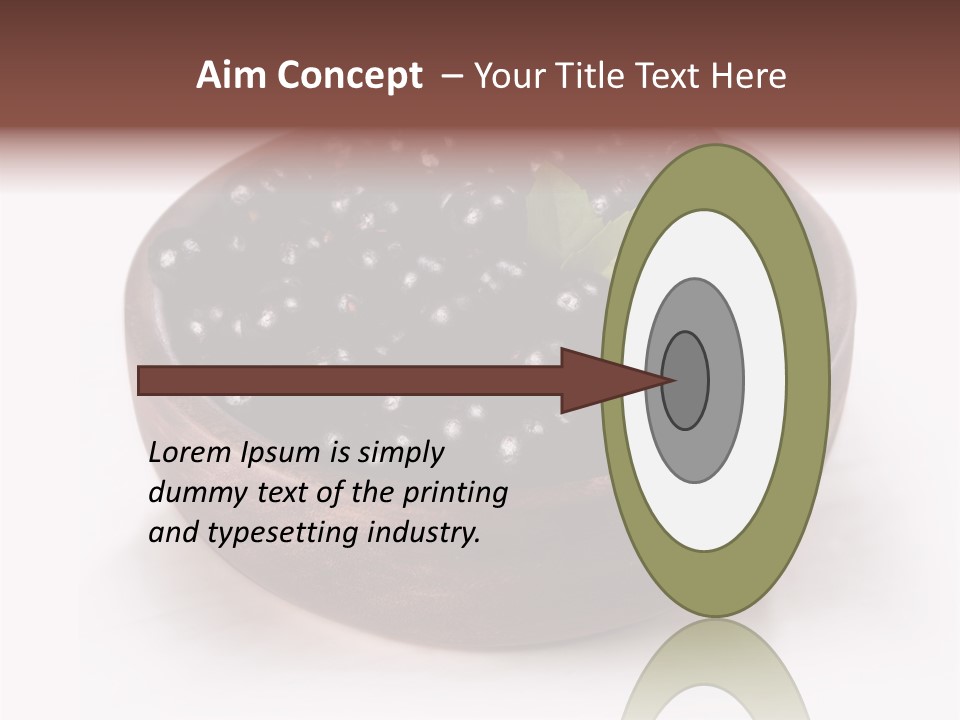 Aim Concept – Your Title Text Here

Lorem Ipsum is simply dummy text of the printing and typesetting industry.